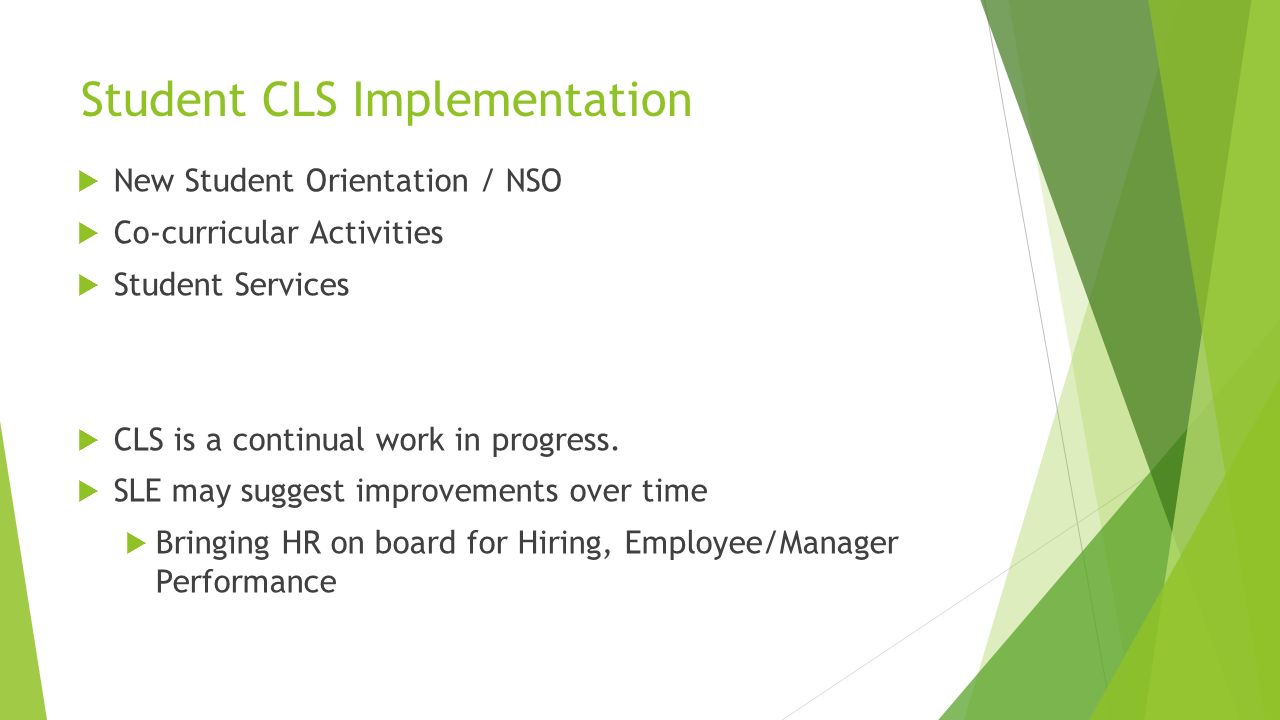 Student CLS Implementation

New Student Orientation / NSO

Co-curricular Activities

Student Services

CLS is a continual work in progress.

SLE may suggest improvements over time

Bringing HR on board for Hiring, Employee/Manager Performance